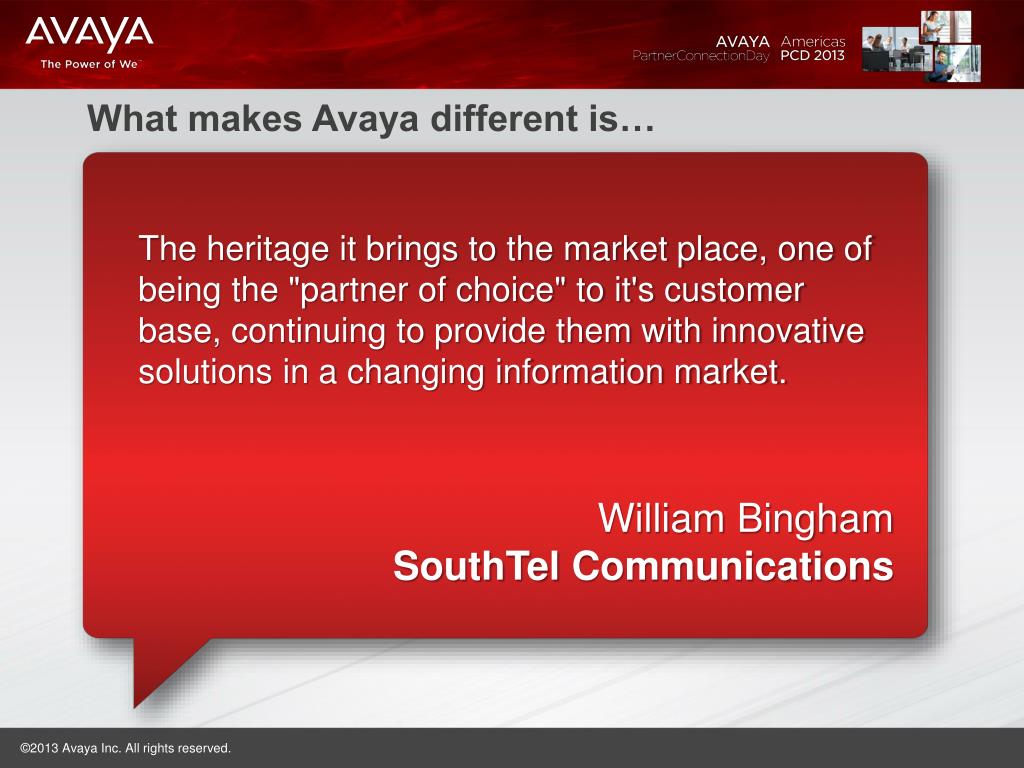 AVAYA
The Power of We™

AVAYA Americas
PartnerConnectionDay PCD 2013

What makes Avaya different is…

The heritage it brings to the market place, one of being the "partner of choice" to it's customer base, continuing to provide them with innovative solutions in a changing information market.

William Bingham
SouthTel Communications

©2013 Avaya Inc. All rights reserved.